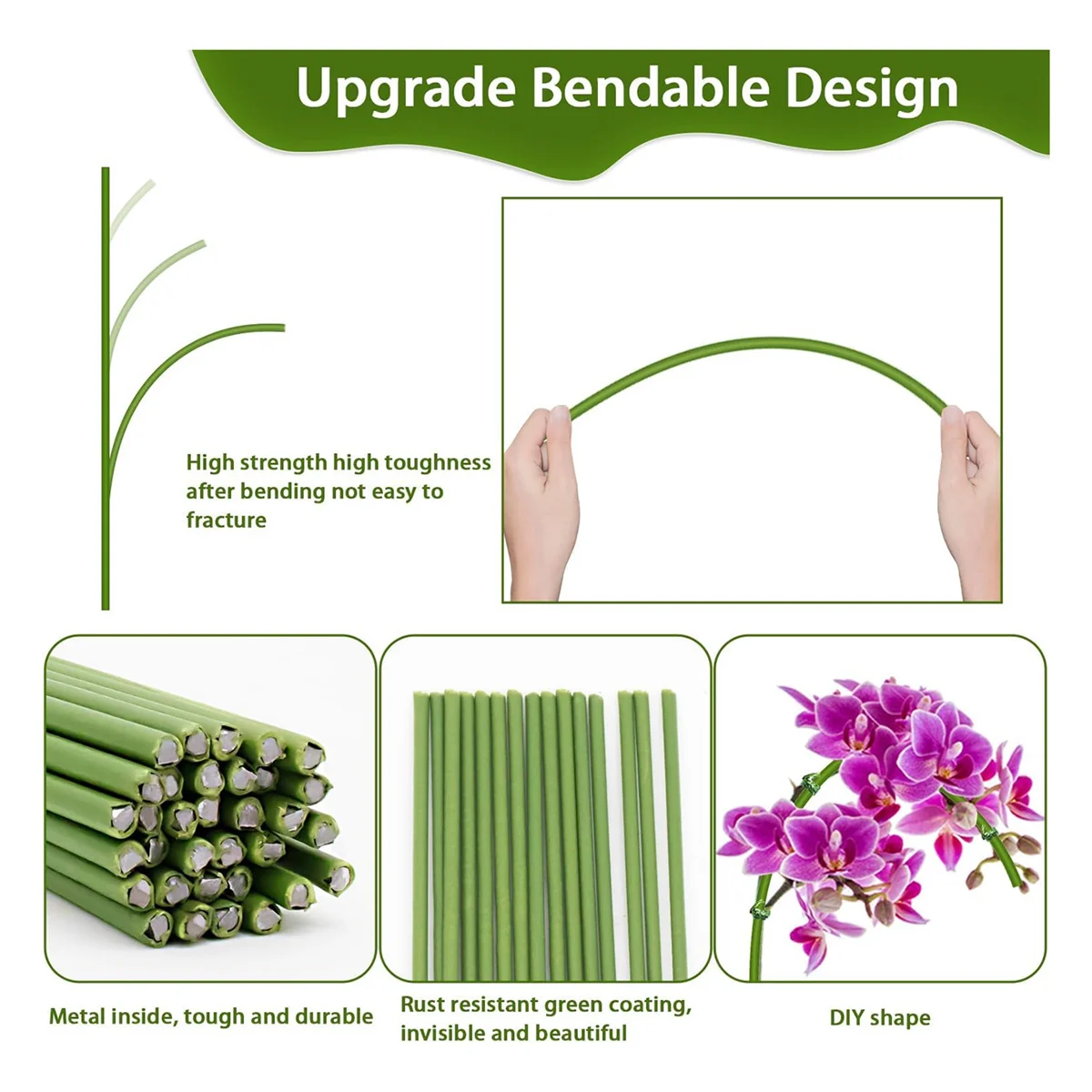 Upgrade Bendable Design

High strength high toughness after bending not easy to fracture

Metal inside, tough and durable

Rust resistant green coating, invisible and beautiful

DIY shape